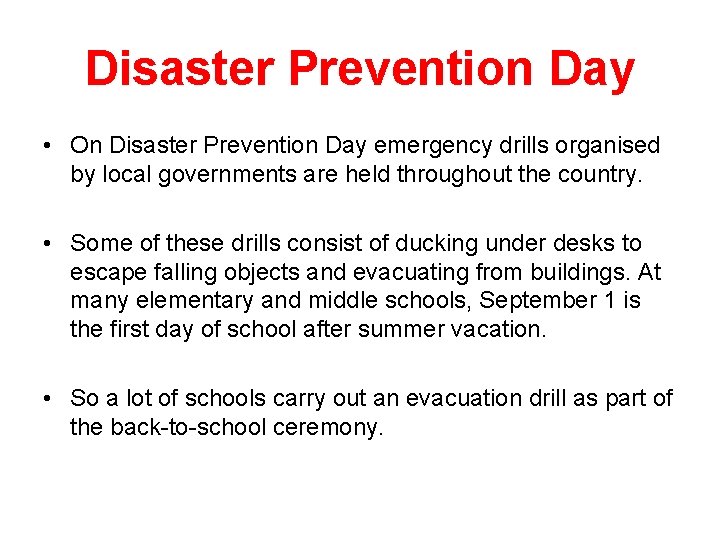 Disaster Prevention Day

• On Disaster Prevention Day emergency drills organised by local governments are held throughout the country.

• Some of these drills consist of ducking under desks to escape falling objects and evacuating from buildings. At many elementary and middle schools, September 1 is the first day of school after summer vacation.

• So a lot of schools carry out an evacuation drill as part of the back-to-school ceremony.